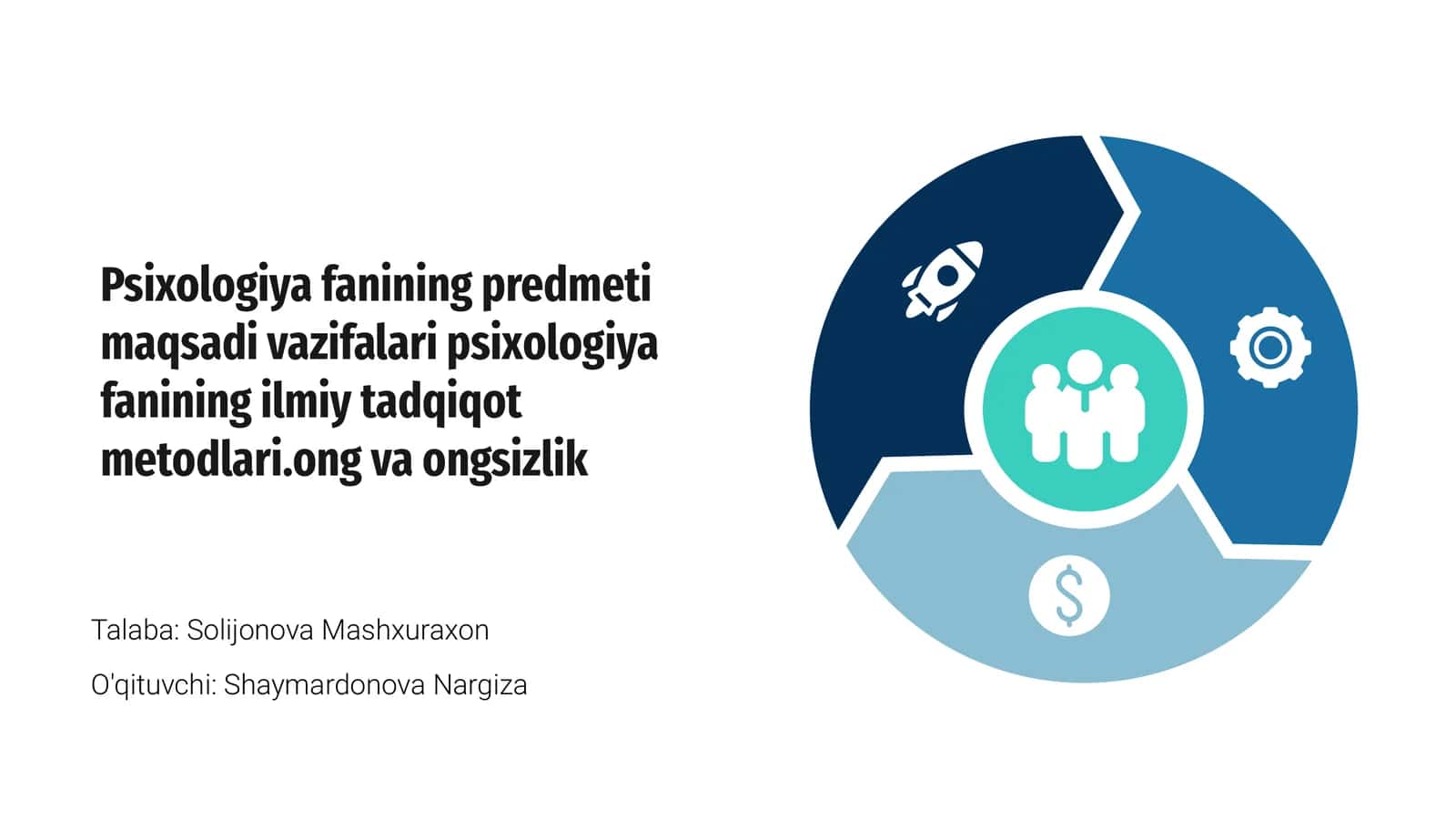 Psixologiya fanining predmeti maqsadi vazifalari psixologiya fanining ilmiy tadqiqot metodlari.ong va ongsizlik

Talaba: Solijonova Mashxuraxon

O'qituvchi: Shaymardonova Nargiza